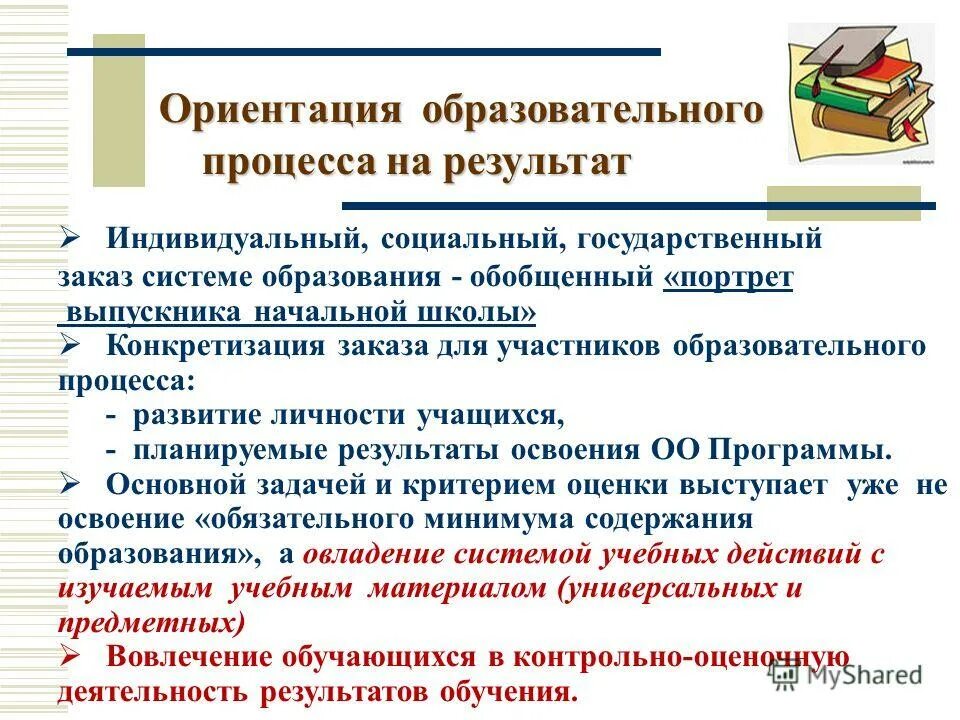 Ориентация образовательного процесса на результат

➢ Индивидуальный, социальный, государственный заказ системе образования - обобщенный «портрет выпускника начальной школы»

➢ Конкретизация заказа для участников образовательного процесса:
- развитие личности учащихся,
- планируемые результаты освоения ОО Программы.

➢ Основной задачей и критерием оценки выступает уже не освоение «обязательного минимума содержания образования», а овладение системой учебных действий с изучаемым учебным материалом (универсальных и предметных)

➢ Вовлечение обучающихся в контрольно-оценочную деятельность результатов обучения.

MyShared